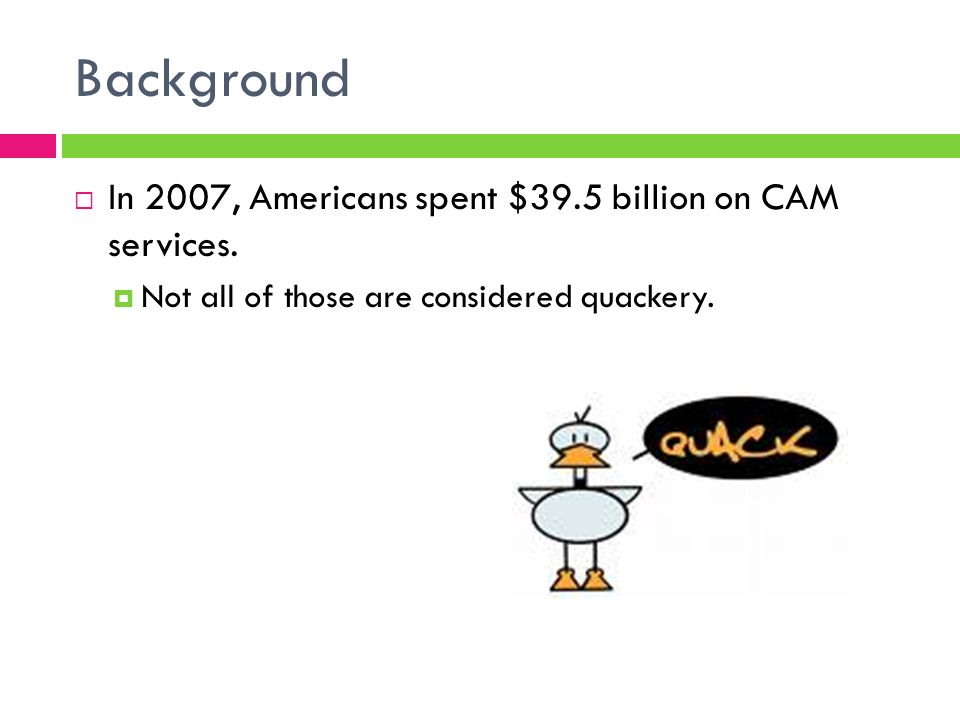 Background

In 2007, Americans spent \$39.5 billion on CAM services.

Not all of those are considered quackery.

QUACK